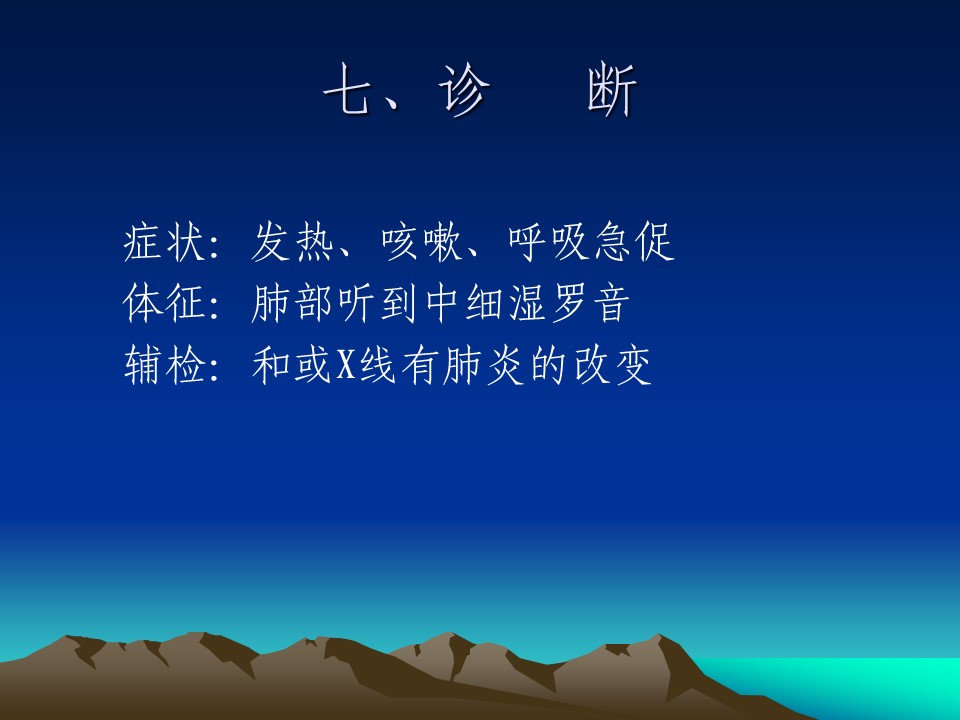 七、诊　断

症状：发热、咳嗽、呼吸急促
体征：肺部听到中细湿罗音
辅检：和或X线有肺炎的改变